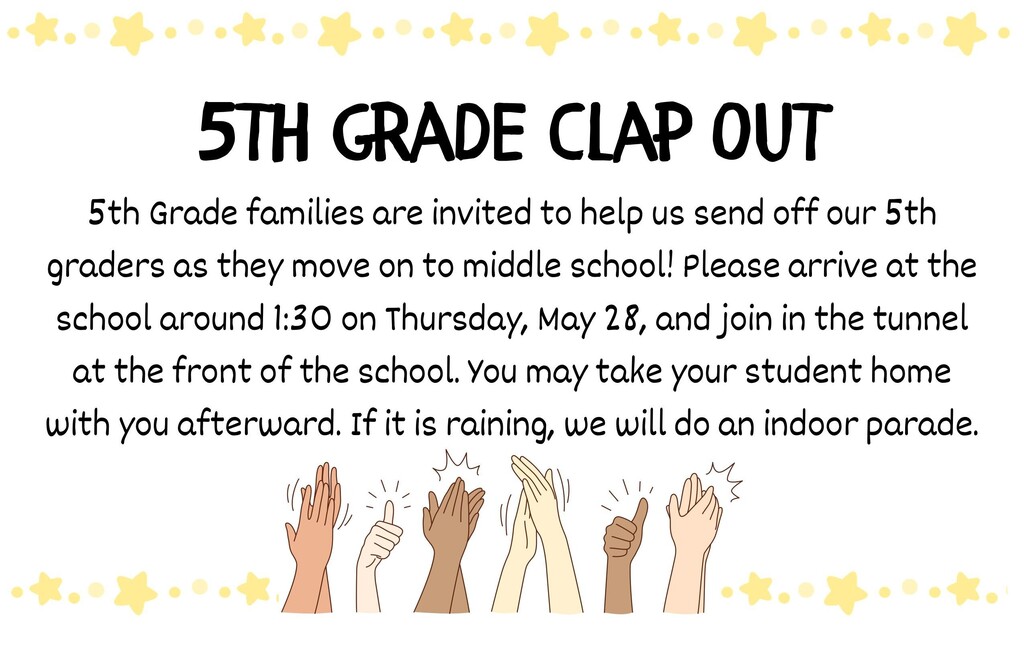 5TH GRADE CLAP OUT

5th Grade families are invited to help us send off our 5th graders as they move on to middle school! Please arrive at the school around 1:30 on Thursday, May 28, and join in the tunnel at the front of the school. You may take your student home with you afterward. If it is raining, we will do an indoor parade.